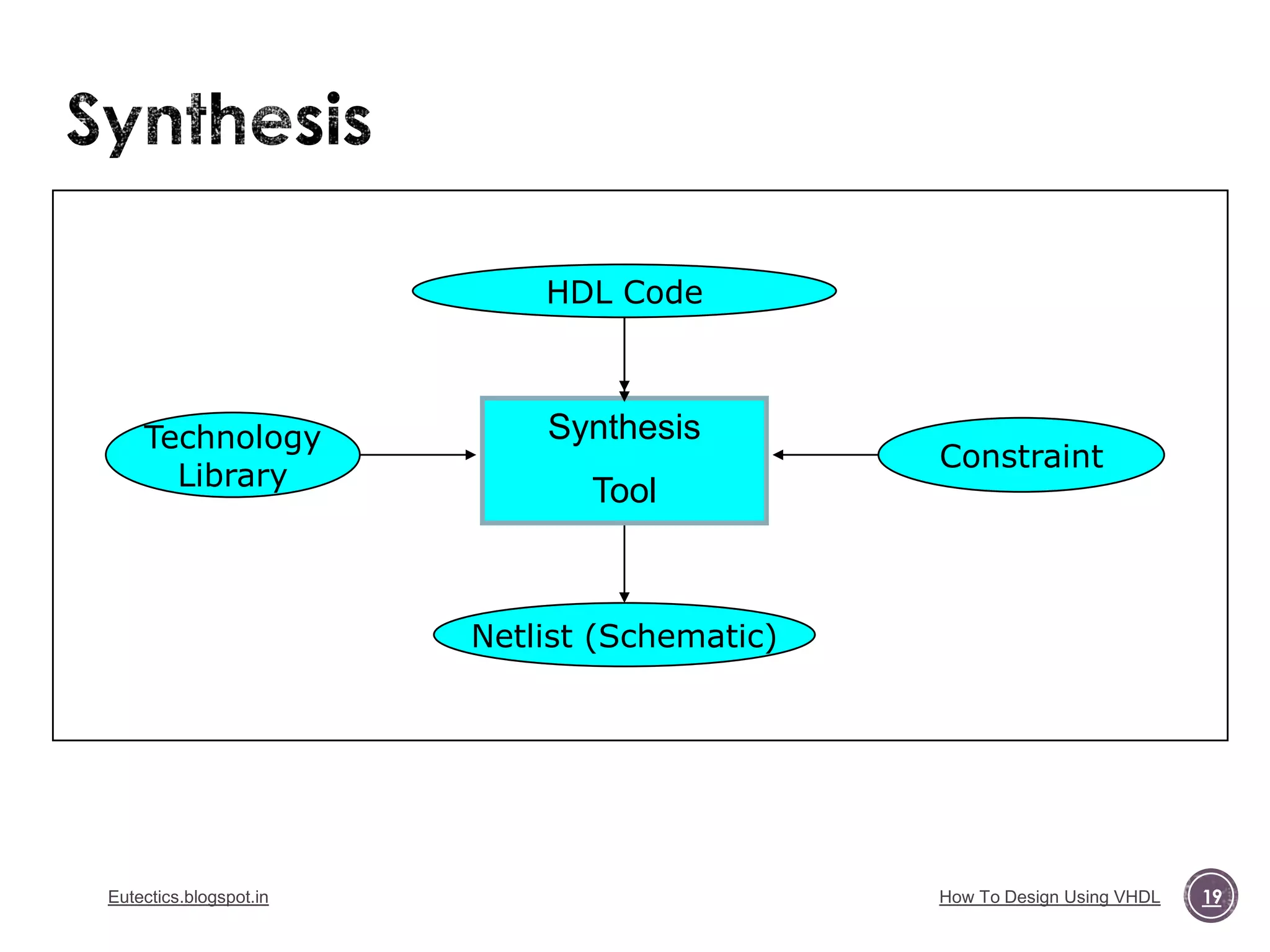 Synthesis

HDL Code

Technology Library

Synthesis

Tool

Constraint

Netlist (Schematic)

Eutectics.blogspot.in

How To Design Using VHDL

19